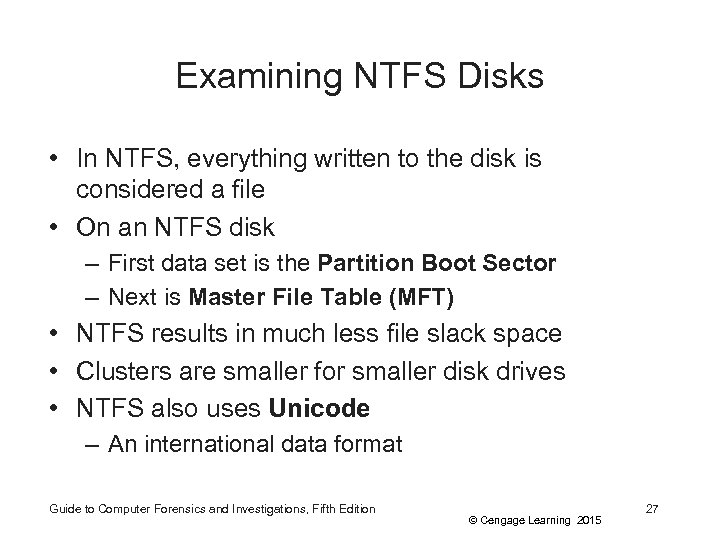 Examining NTFS Disks

• In NTFS, everything written to the disk is considered a file
• On an NTFS disk
– First data set is the Partition Boot Sector
– Next is Master File Table (MFT)
• NTFS results in much less file slack space
• Clusters are smaller for smaller disk drives
• NTFS also uses Unicode
– An international data format

Guide to Computer Forensics and Investigations, Fifth Edition

© Cengage Learning 2015

27